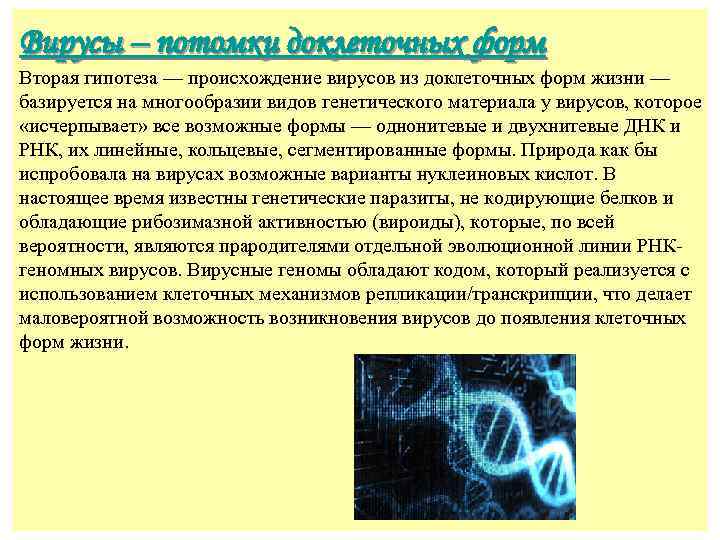 Вирусы – потомки доклеточных форм

Вторая гипотеза — происхождение вирусов из доклеточных форм жизни — базируется на многообразии видов генетического материала у вирусов, которое «исчерпывает» все возможные формы — однонитевые и двухнитевые ДНК и РНК, их линейные, кольцевые, сегментированные формы. Природа как бы испробовала на вирусах возможные варианты нуклеиновых кислот. В настоящее время известны генетические паразиты, не кодирующие белков и обладающие рибозимазной активностью (вироиды), которые, по всей вероятности, являются прародителями отдельной эволюционной линии РНК-геномных вирусов. Вирусные геномы обладают кодом, который реализуется с использованием клеточных механизмов репликации/транскрипции, что делает маловероятной возможность возникновения вирусов до появления клеточных форм жизни.